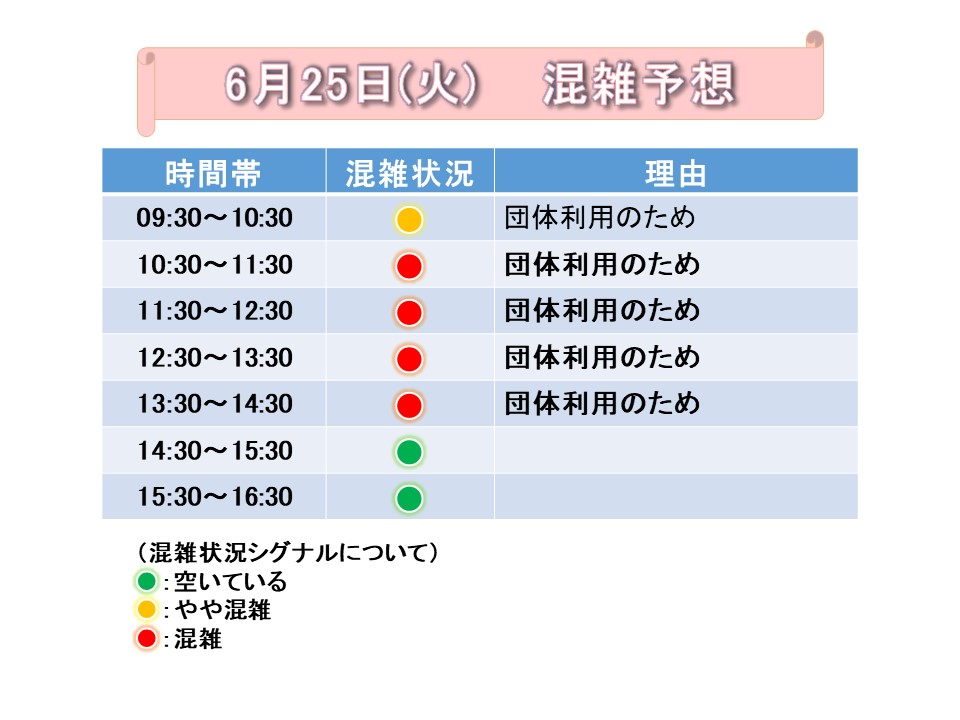 6月25日(火)　混雑予想

| 時間帯 | 混雑状況 | 理由 |
|---|---|---|
| 09:30～10:30 | | 団体利用のため |
| 10:30～11:30 | | 団体利用のため |
| 11:30～12:30 | | 団体利用のため |
| 12:30～13:30 | | 団体利用のため |
| 13:30～14:30 | | 団体利用のため |
| 14:30～15:30 | | |
| 15:30～16:30 | | |

（混雑状況シグナルについて）
:空いている
:やや混雑
:混雑